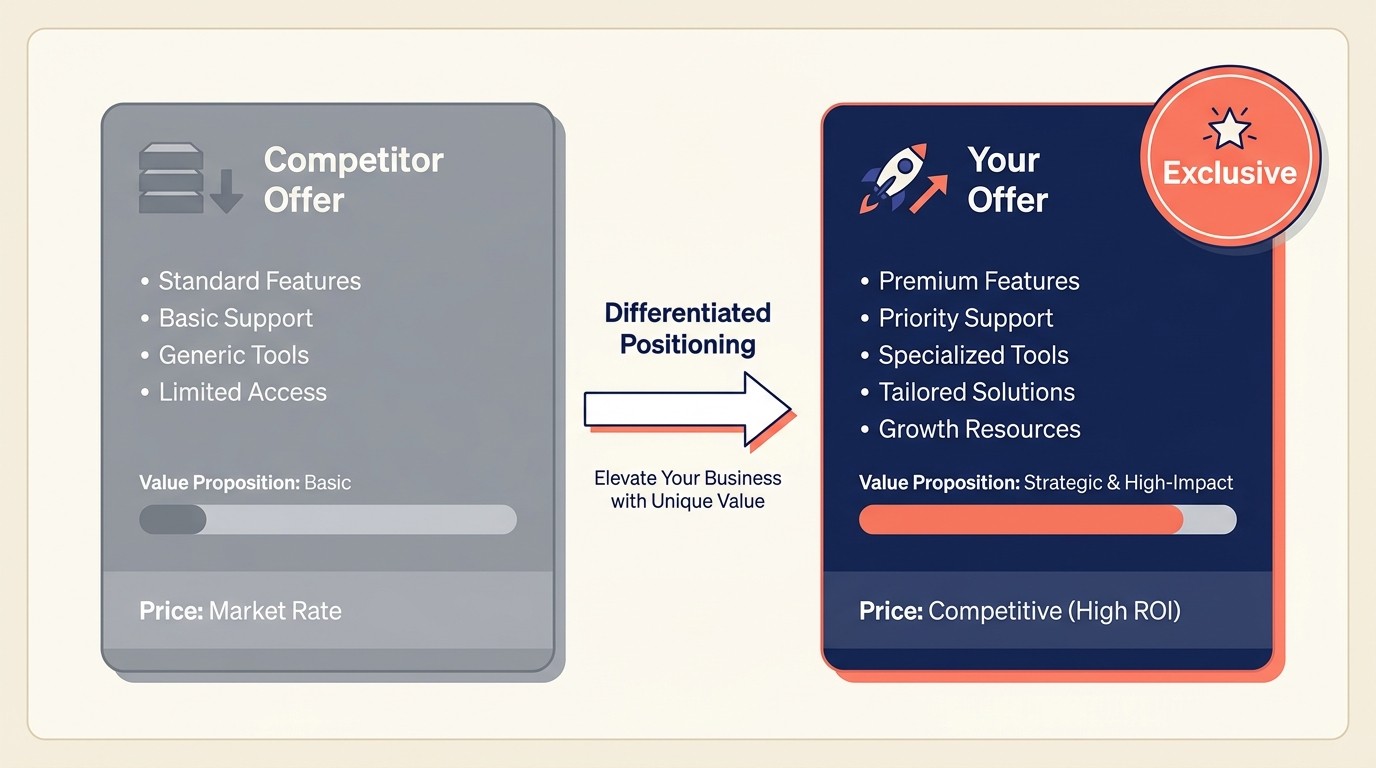 Competitor Offer

• Standard Features
• Basic Support
• Generic Tools
• Limited Access

Value Proposition: Basic

Price: Market Rate

Differentiated Positioning

Elevate Your Business with Unique Value

Your Offer

Exclusive

• Premium Features
• Priority Support
• Specialized Tools
• Tailored Solutions
• Growth Resources

Value Proposition: Strategic & High-Impact

Price: Competitive (High ROI)